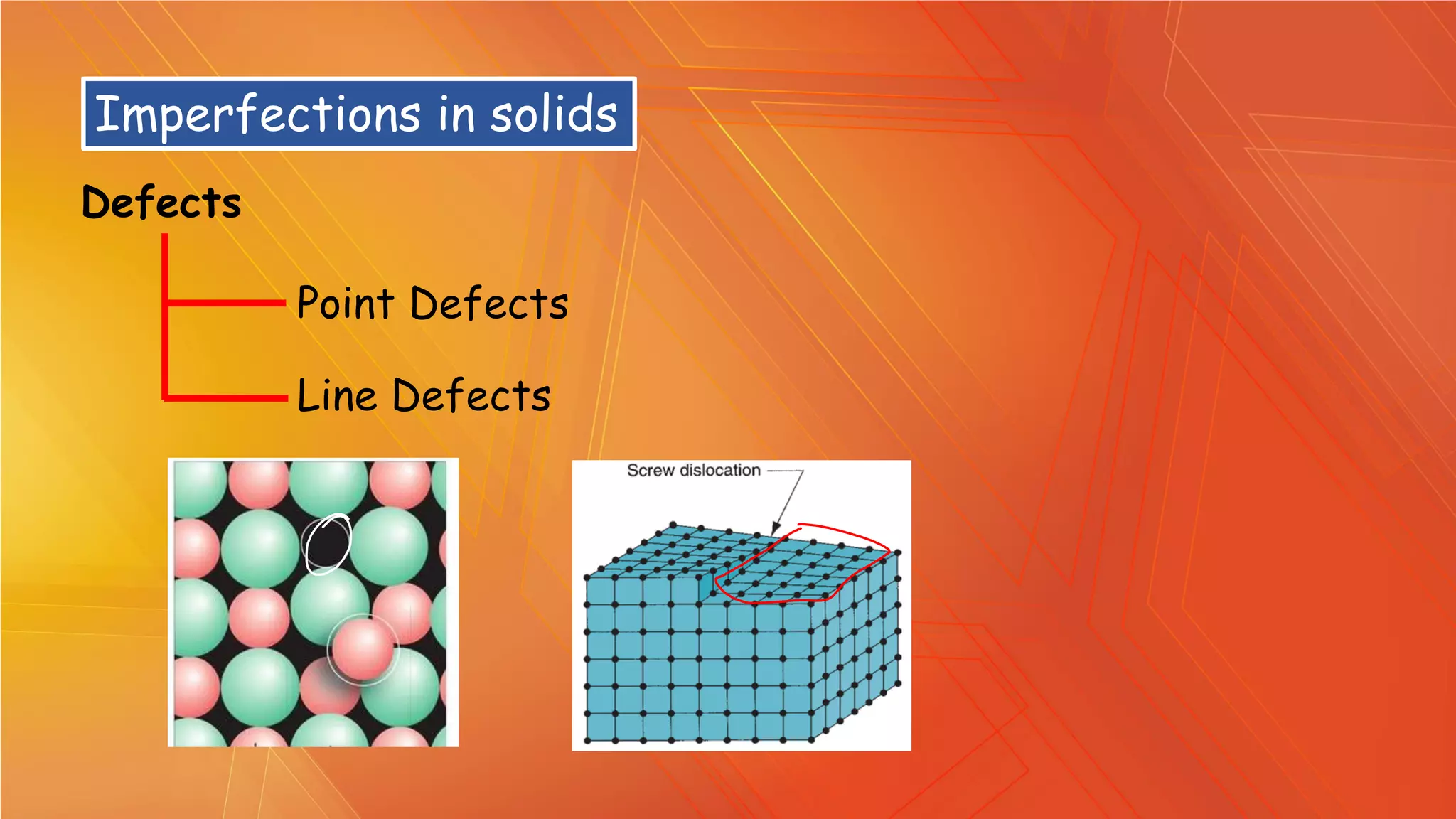 Imperfections in solids

Defects

Point Defects

Line Defects

Screw dislocation